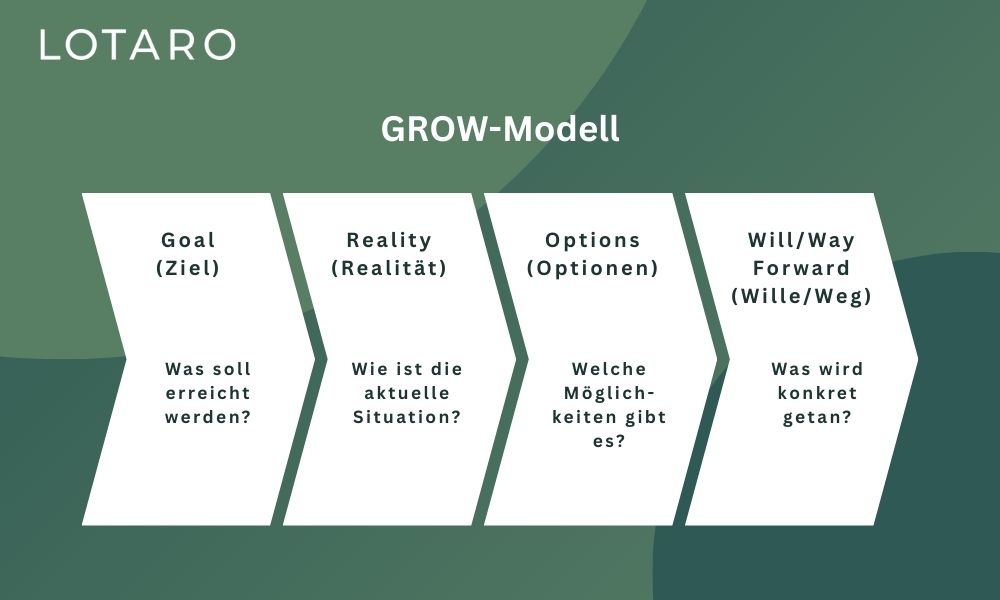 LOTARO

GROW-Modell

Goal
(Ziel)

Was soll erreicht werden?

Reality
(Realität)

Wie ist die aktuelle Situation?

Options
(Optionen)

Welche Möglichkeiten gibt es?

Will/Way Forward
(Wille/Weg)

Was wird konkret getan?